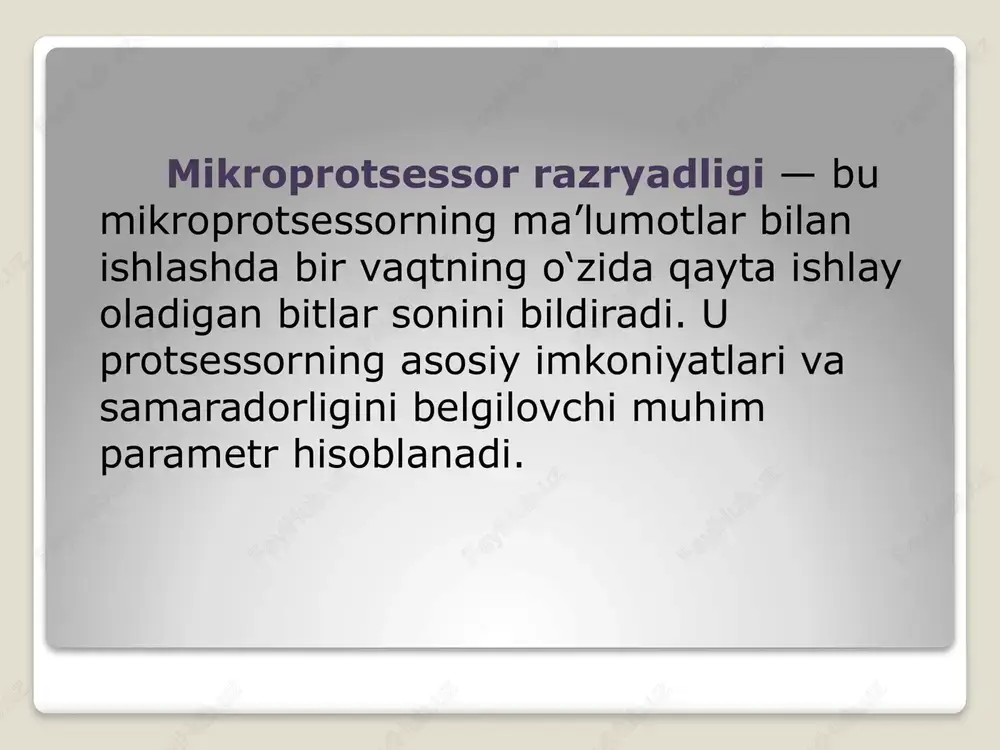 Mikroprotsessor razryadligi — bu mikroprotsessorning ma’lumotlar bilan ishlashda bir vaqtning o‘zida qayta ishlay oladigan bitlar sonini bildiradi. U protsessorning asosiy imkoniyatlari va samaradorligini belgilovchi muhim parametr hisoblanadi.